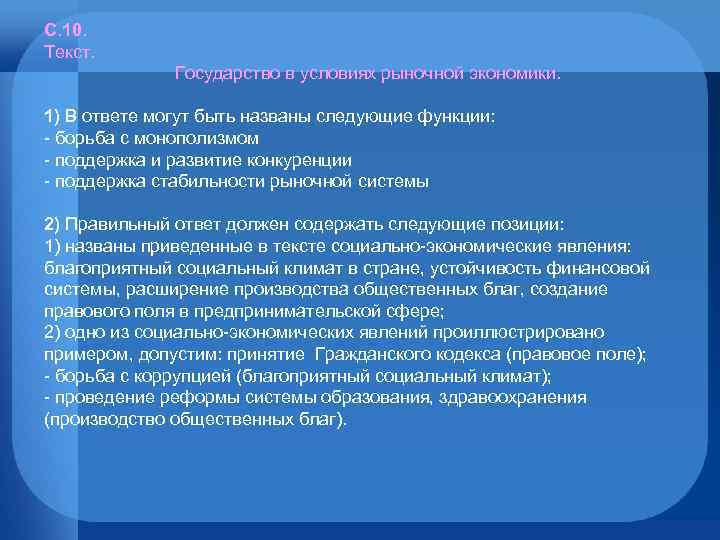 С.10.
Текст.
Государство в условиях рыночной экономики.

1) В ответе могут быть названы следующие функции:
- борьба с монополизмом
- поддержка и развитие конкуренции
- поддержка стабильности рыночной системы

2) Правильный ответ должен содержать следующие позиции:
1) названы приведенные в тексте социально-экономические явления: благоприятный социальный климат в стране, устойчивость финансовой системы, расширение производства общественных благ, создание правового поля в предпринимательской сфере;
2) одно из социально-экономических явлений проиллюстрировано примером, допустим: принятие Гражданского кодекса (правовое поле);
- борьба с коррупцией (благоприятный социальный климат);
- проведение реформы системы образования, здравоохранения (производство общественных благ).